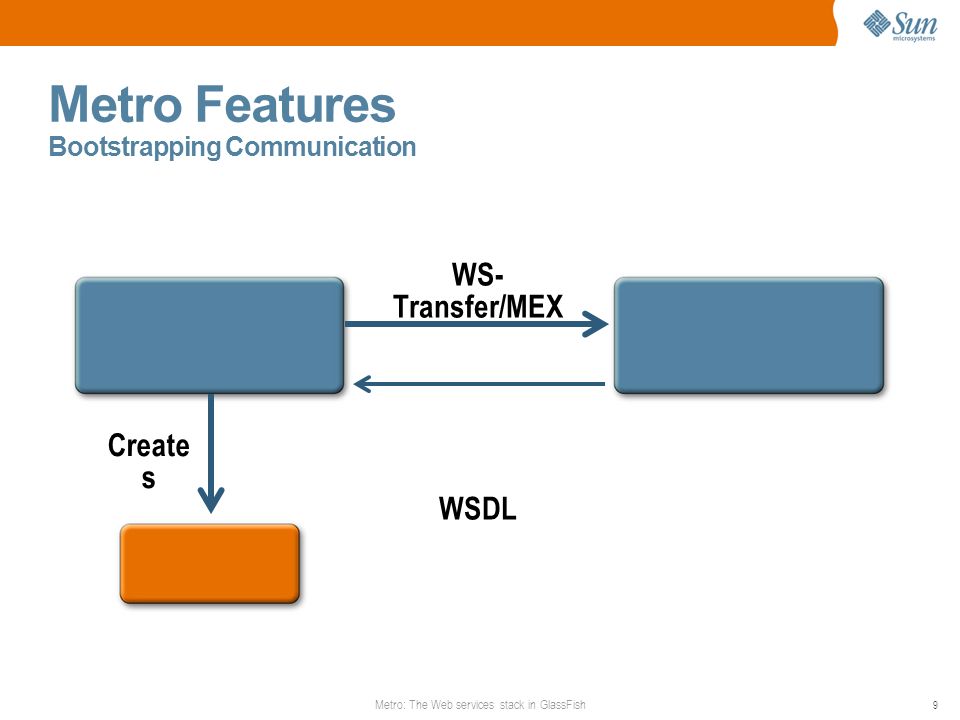 Sun microsystems

Metro Features
Bootstrapping Communication

WS-Transfer/MEX

Creates

WSDL

Metro: The Web services stack in GlassFish

9